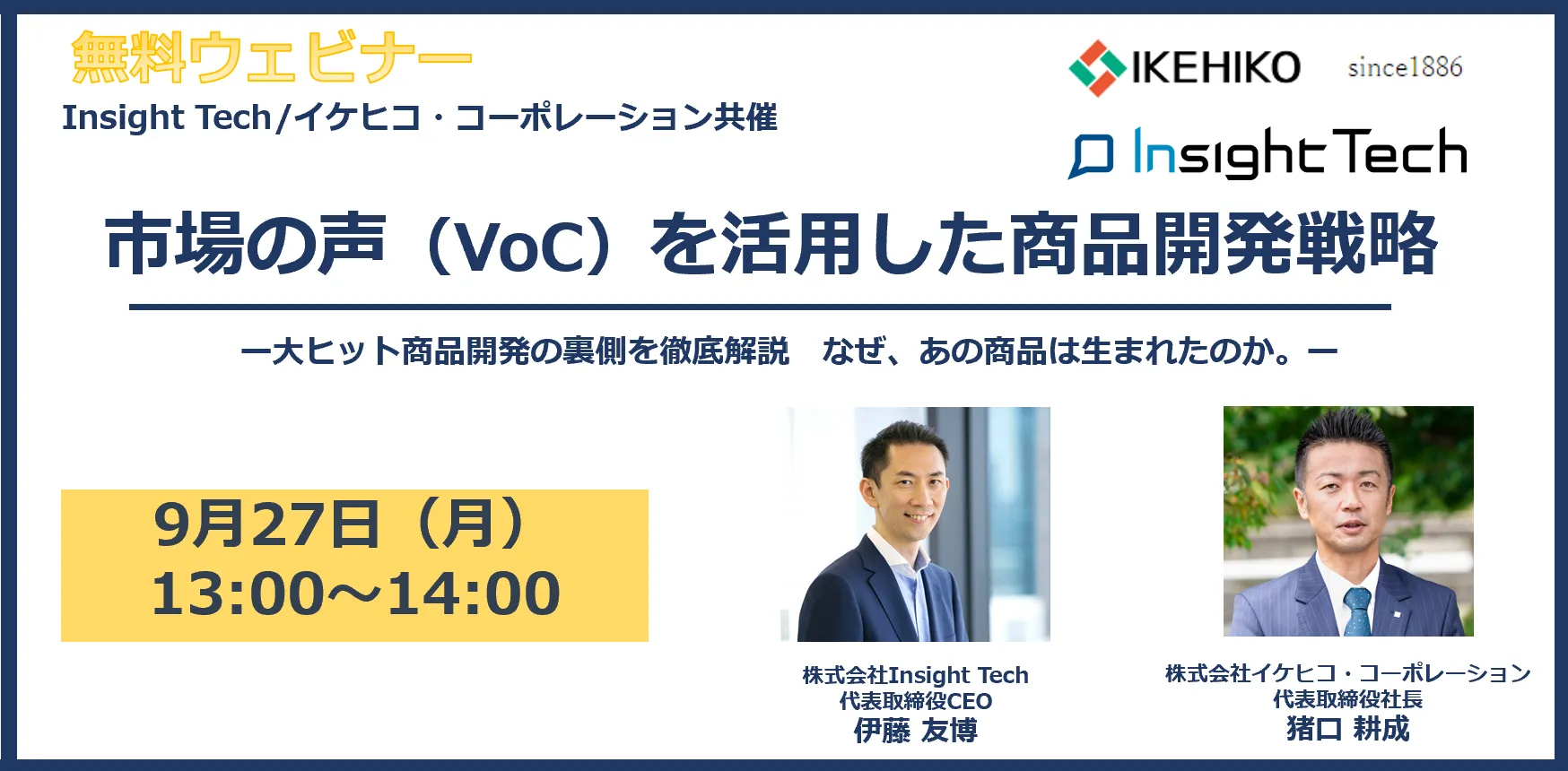 無料ウェビナー
Insight Tech/イケヒコ・コーポレーション共催

IKEHIKO since1886
Insight Tech

市場の声（VoC）を活用した商品開発戦略

ー大ヒット商品開発の裏側を徹底解説　なぜ、あの商品は生まれたのか。ー

9月27日（月）
13:00～14:00

株式会社Insight Tech
代表取締役CEO
伊藤 友博

株式会社イケヒコ・コーポレーション
代表取締役社長
猪口 耕成